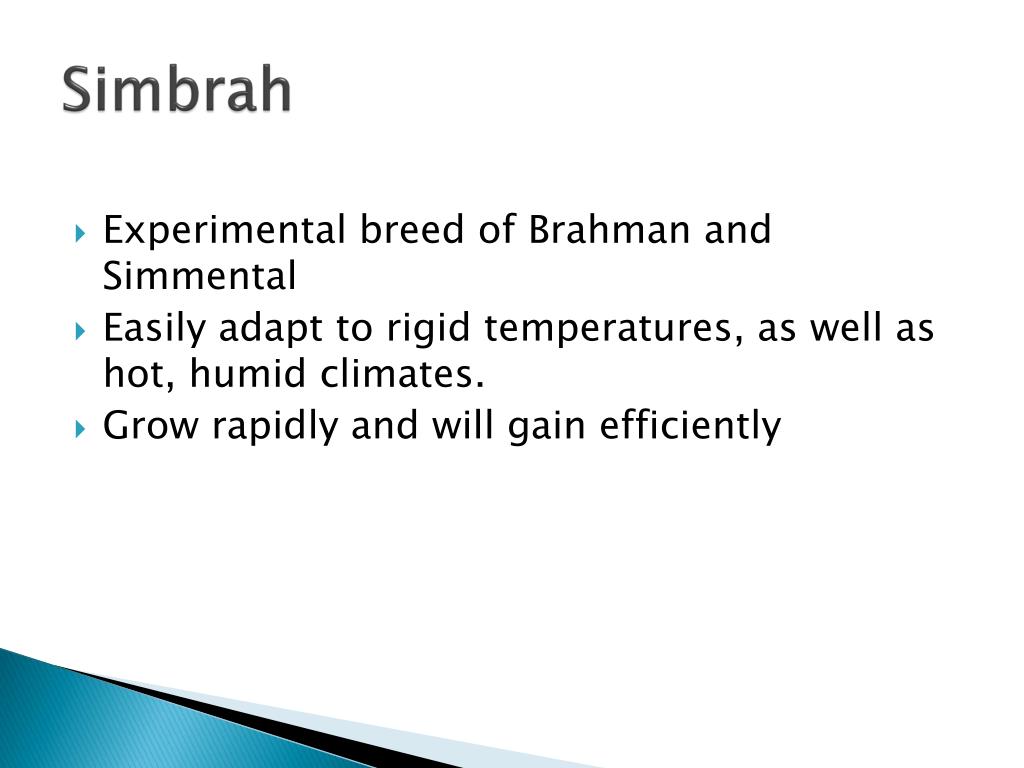 Simbrah

Experimental breed of Brahman and Simmental

Easily adapt to rigid temperatures, as well as hot, humid climates.

Grow rapidly and will gain efficiently